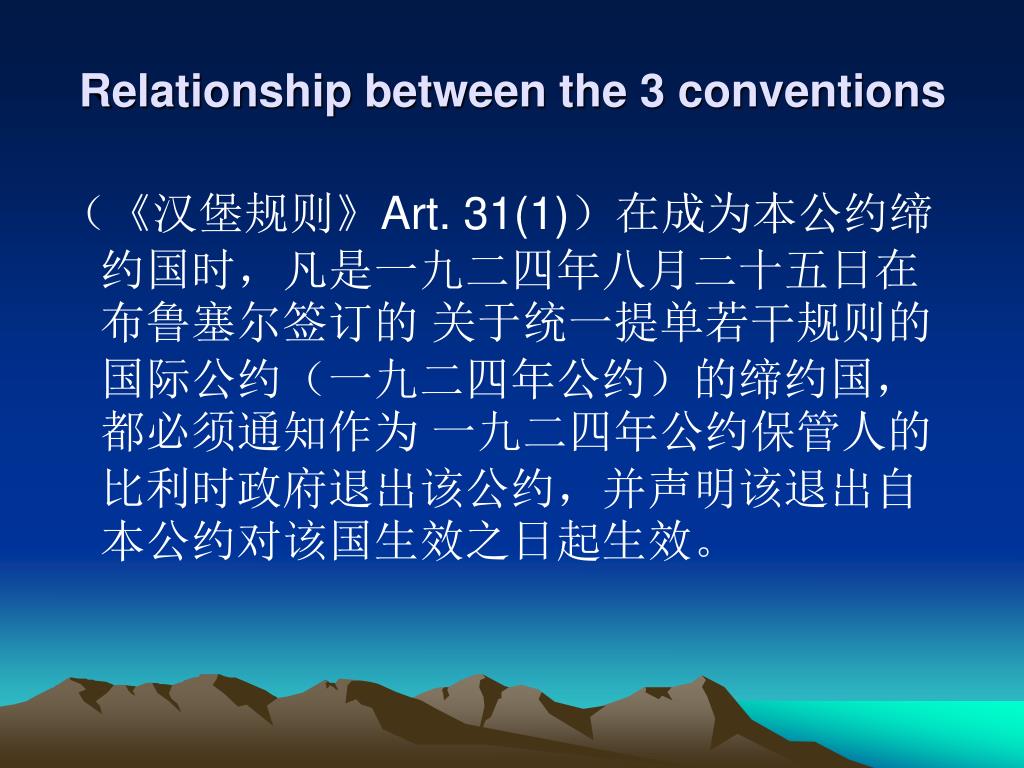 Relationship between the 3 conventions

（《汉堡规则》Art. 31(1)）在成为本公约缔约国时，凡是一九二四年八月二十五日在布鲁塞尔签订的 关于统一提单若干规则的国际公约（一九二四年公约）的缔约国，都必须通知作为 一九二四年公约保管人的比利时政府退出该公约，并声明该退出自本公约对该国生效之日起生效。